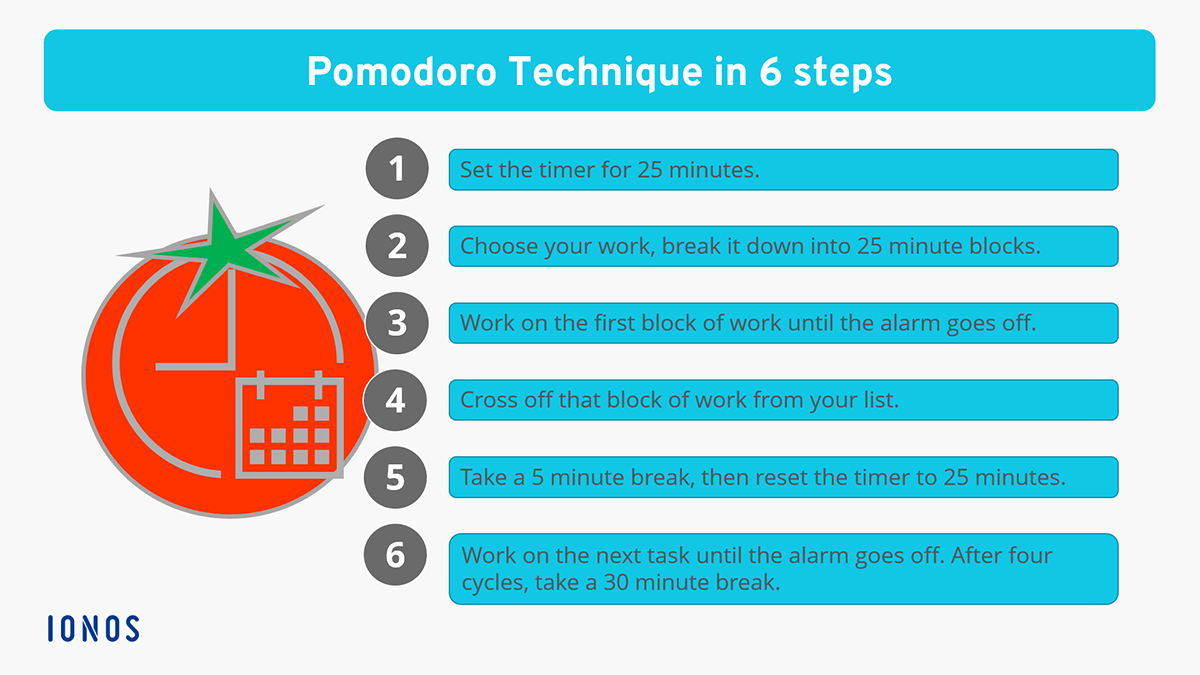 Pomodoro Technique in 6 steps

1 Set the timer for 25 minutes.

2 Choose your work, break it down into 25 minute blocks.

3 Work on the first block of work until the alarm goes off.

4 Cross off that block of work from your list.

5 Take a 5 minute break, then reset the timer to 25 minutes.

6 Work on the next task until the alarm goes off. After four cycles, take a 30 minute break.

IONOS